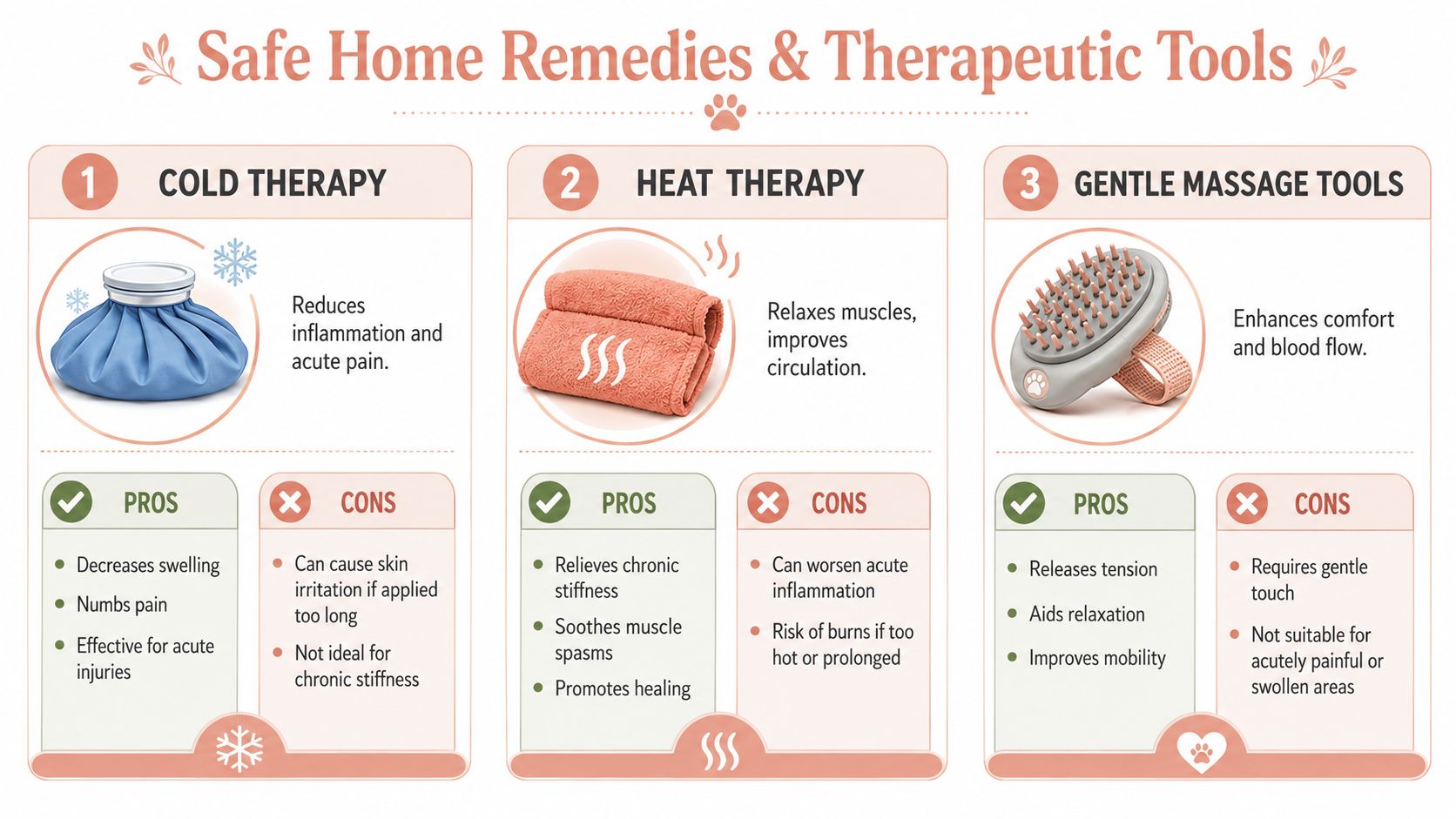 Safe Home Remedies & Therapeutic Tools

1 COLD THERAPY

Reduces inflammation and acute pain.

PROS

- Decreases swelling
- Numbs pain
- Effective for acute injuries

CONS

- Can cause skin irritation if applied too long
- Not ideal for chronic stiffness

2 HEAT THERAPY

Relaxes muscles, improves circulation.

PROS

- Relieves chronic stiffness
- Soothes muscle spasms
- Promotes healing

CONS

- Can worsen acute inflammation
- Risk of burns if too hot or prolonged

3 GENTLE MASSAGE TOOLS

Enhances comfort and blood flow.

PROS

- Releases tension
- Aids relaxation
- Improves mobility

CONS

- Requires gentle touch
- Not suitable for acutely painful or swollen areas